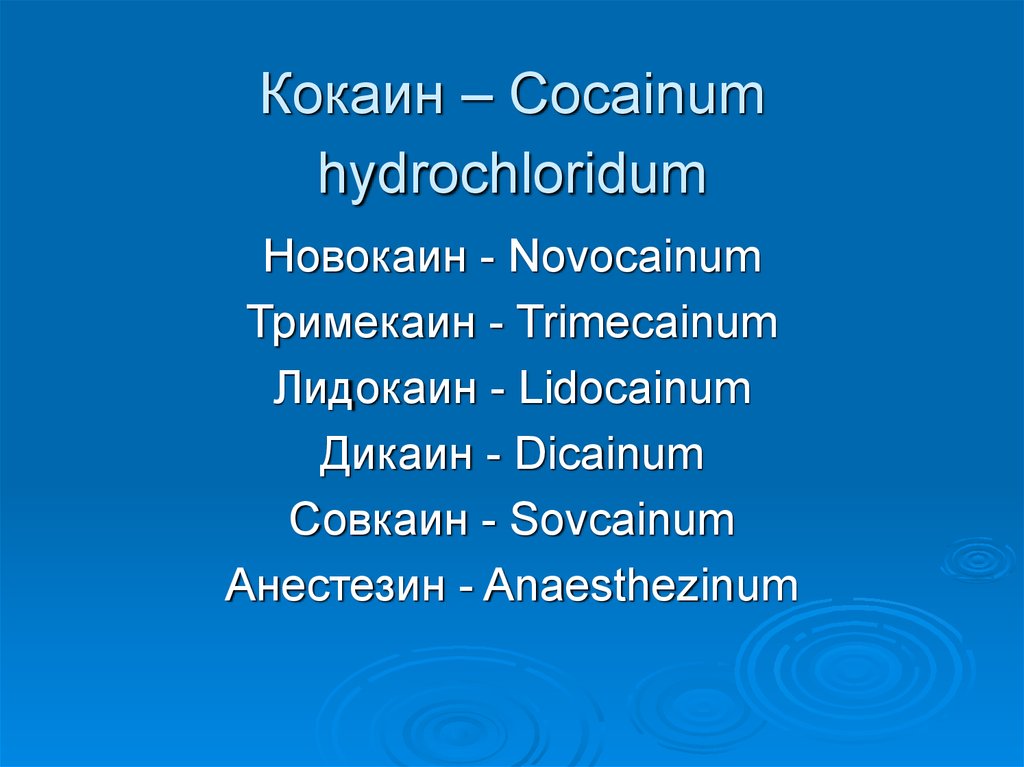 Кокаин – Cocainum hydrochloridum

Новокаин - Novocainum
Тримекаин - Trimecainum
Лидокаин - Lidocainum
Дикаин - Dicainum
Совкаин - Sovcainum
Анестезин - Anaesthezinum